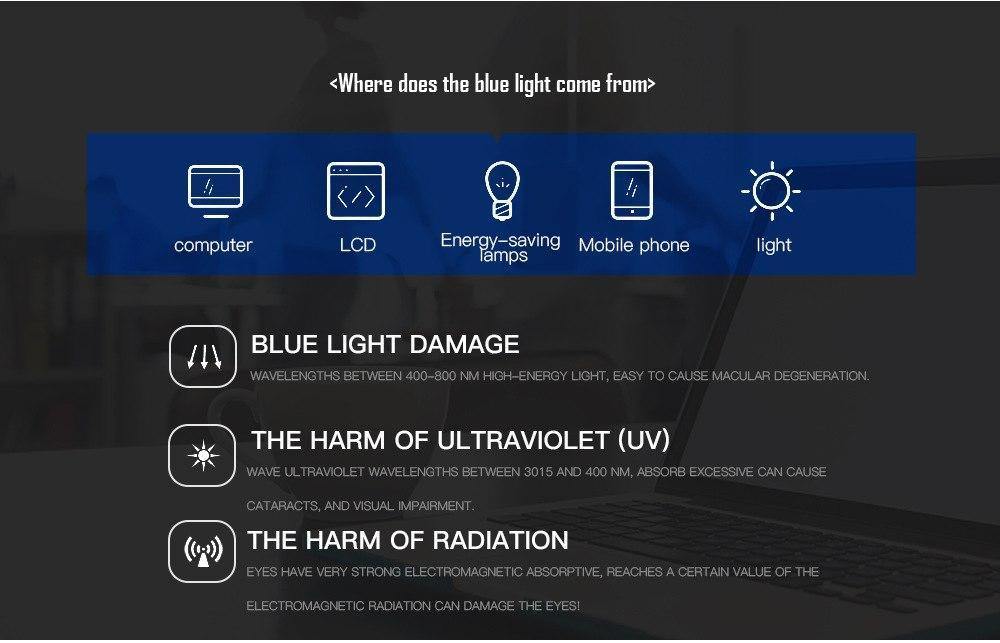 <Where does the blue light come from>

computer

LCD

Energy-saving lamps

Mobile phone

light

BLUE LIGHT DAMAGE

WAVELENGTHS BETWEEN 400-800 NM HIGH-ENERGY LIGHT, EASY TO CAUSE MACULAR DEGENERATION.

THE HARM OF ULTRAVIOLET (UV)

WAVE ULTRAVIOLET WAVELENGTHS BETWEEN 3015 AND 400 NM, ABSORB EXCESSIVE CAN CAUSE CATARACTS, AND VISUAL IMPAIRMENT.

THE HARM OF RADIATION

EYES HAVE VERY STRONG ELECTROMAGNETIC ABSORPTIVE, REACHES A CERTAIN VALUE OF THE ELECTROMAGNETIC RADIATION CAN DAMAGE THE EYES!